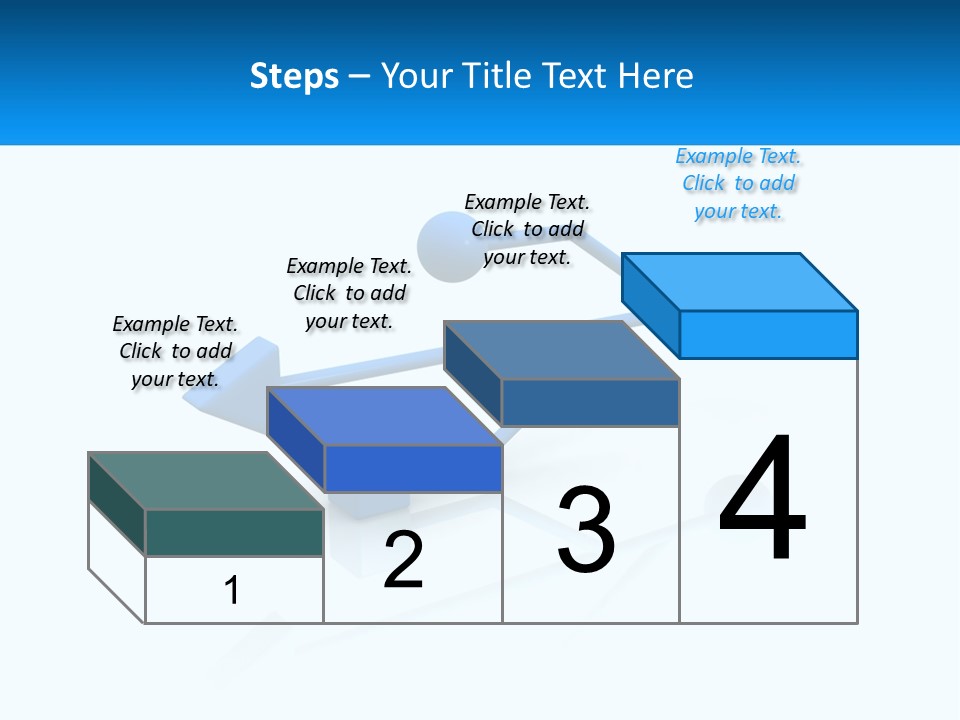 Steps – Your Title Text Here

Example Text. Click to add your text.

Example Text. Click to add your text.

Example Text. Click to add your text.

Example Text. Click to add your text.

1

2

3

4